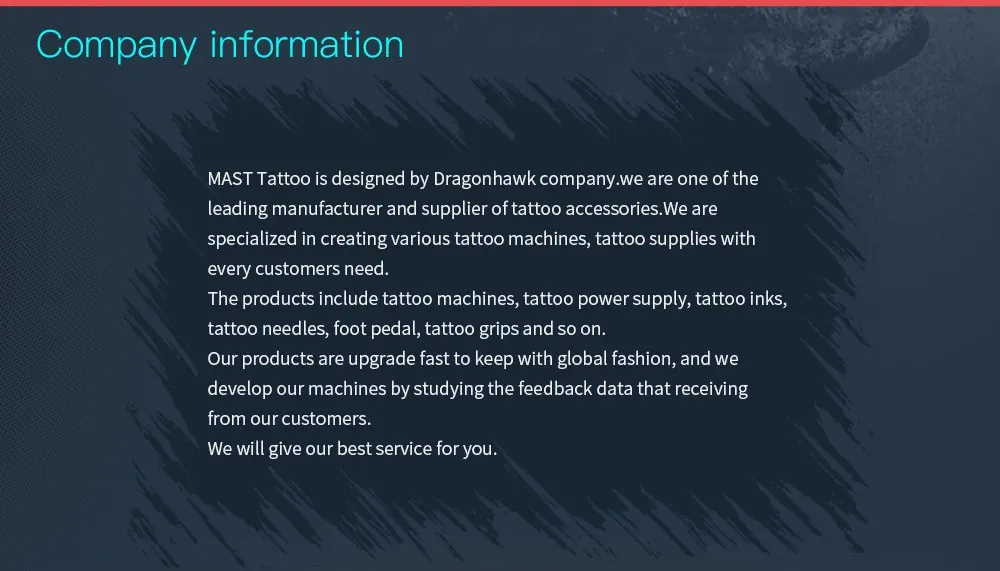 Company information

MAST Tattoo is designed by Dragonhawk company.we are one of the leading manufacturer and supplier of tattoo accessories.We are specialized in creating various tattoo machines, tattoo supplies with every customers need.
The products include tattoo machines, tattoo power supply, tattoo inks, tattoo needles, foot pedal, tattoo grips and so on.
Our products are upgrade fast to keep with global fashion, and we develop our machines by studying the feedback data that receiving from our customers.
We will give our best service for you.